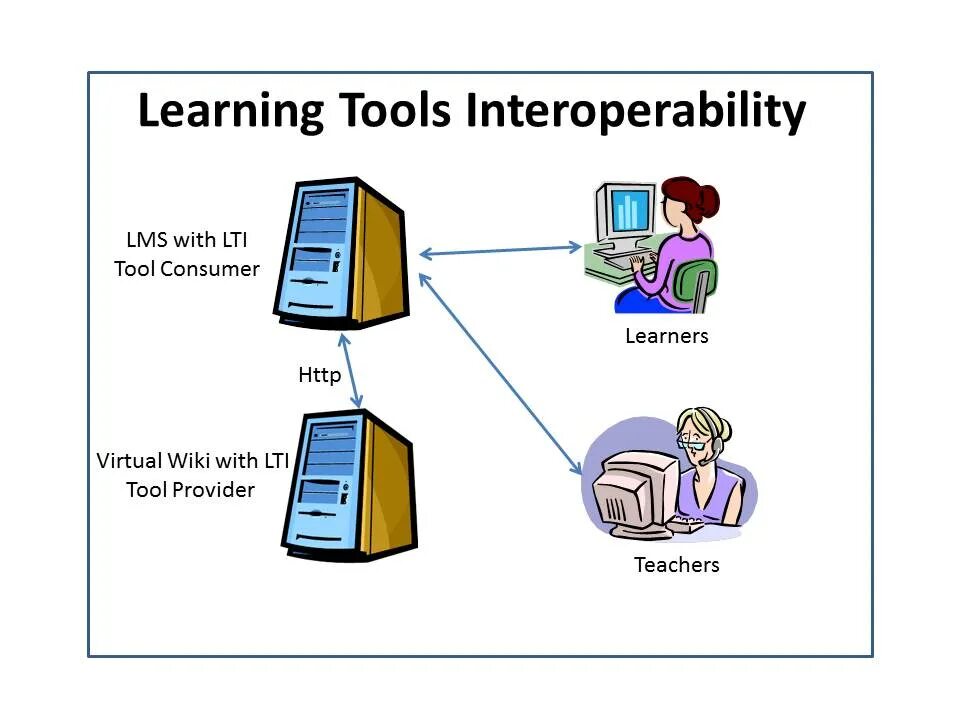 Learning Tools Interoperability

LMS with LTI
Tool Consumer

Learners

Http

Virtual Wiki with LTI
Tool Provider

Teachers